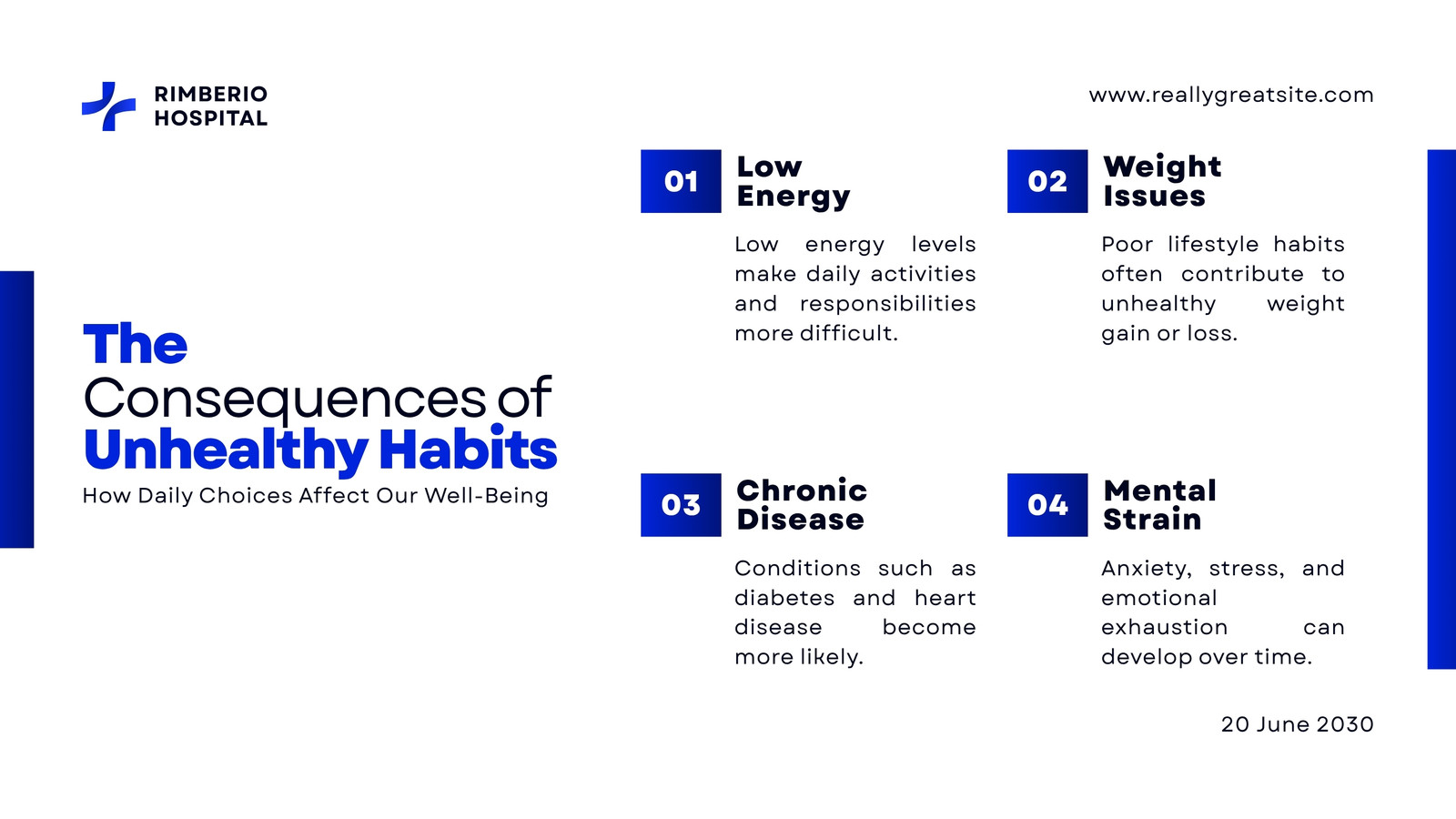 RIMBERIO HOSPITAL

www.reallygreatsite.com

The Consequences of Unhealthy Habits

How Daily Choices Affect Our Well-Being

01 Low Energy

Low energy levels make daily activities and responsibilities more difficult.

02 Weight Issues

Poor lifestyle habits often contribute to unhealthy weight gain or loss.

03 Chronic Disease

Conditions such as diabetes and heart disease become more likely.

04 Mental Strain

Anxiety, stress, and emotional exhaustion can develop over time.

20 June 2030